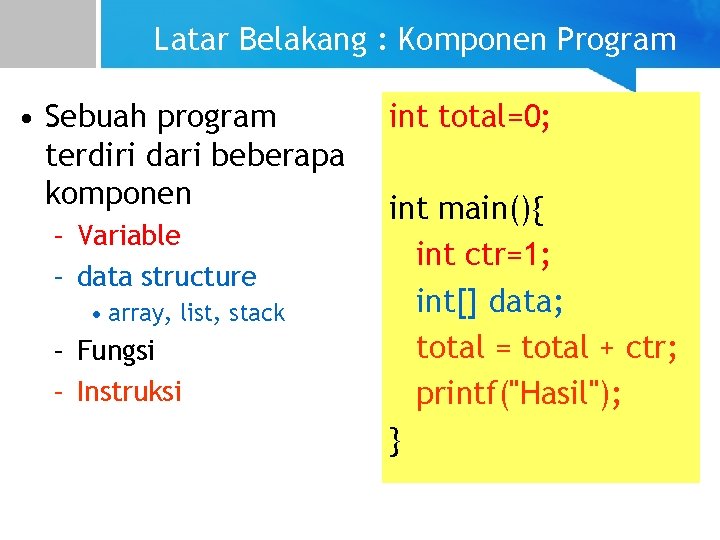 Latar Belakang : Komponen Program

• Sebuah program terdiri dari beberapa komponen
– Variable
– data structure
• array, list, stack
– Fungsi
– Instruksi

int total=0;

int main(){
int ctr=1;
int[] data;
total = total + ctr;
printf("Hasil");
}